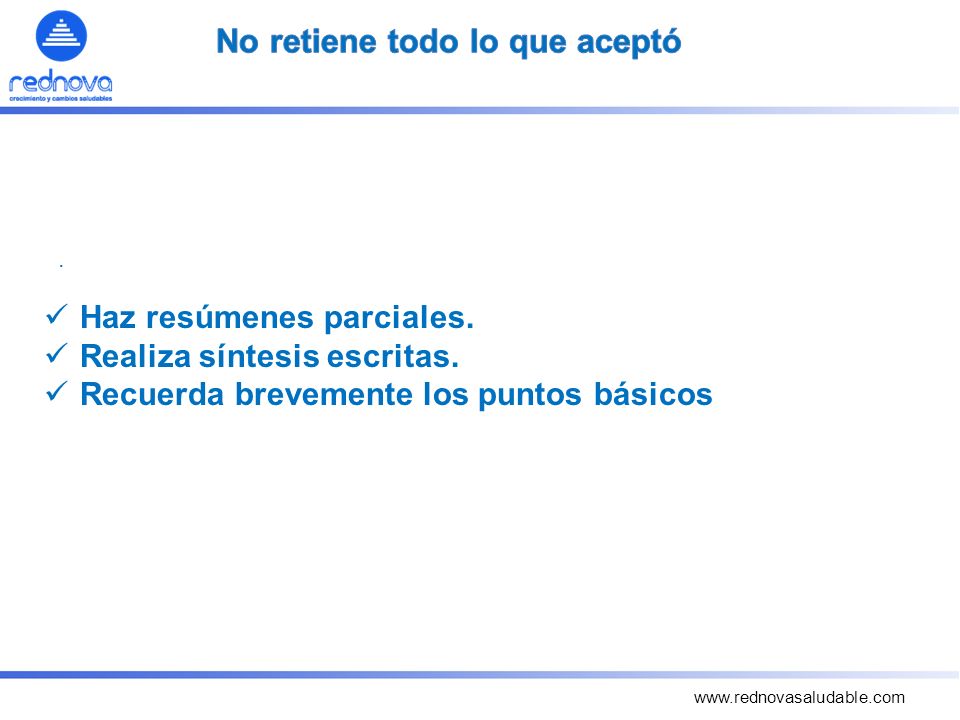 rednova
crecimiento y cambios saludables

No retiene todo lo que aceptó

.

✓ Haz resúmenes parciales.
✓ Realiza síntesis escritas.
✓ Recuerda brevemente los puntos básicos

www.rednovasaludable.com